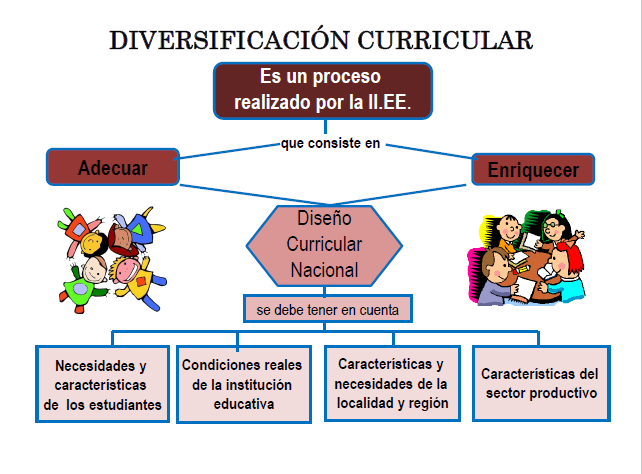 DIVERSIFICACIÓN CURRICULAR

Es un proceso realizado por la II.EE.

que consiste en

Adecuar

Enriquecer

Diseño Curricular Nacional

se debe tener en cuenta

Necesidades y características de los estudiantes

Condiciones reales de la institución educativa

Características y necesidades de la localidad y región

Características del sector productivo